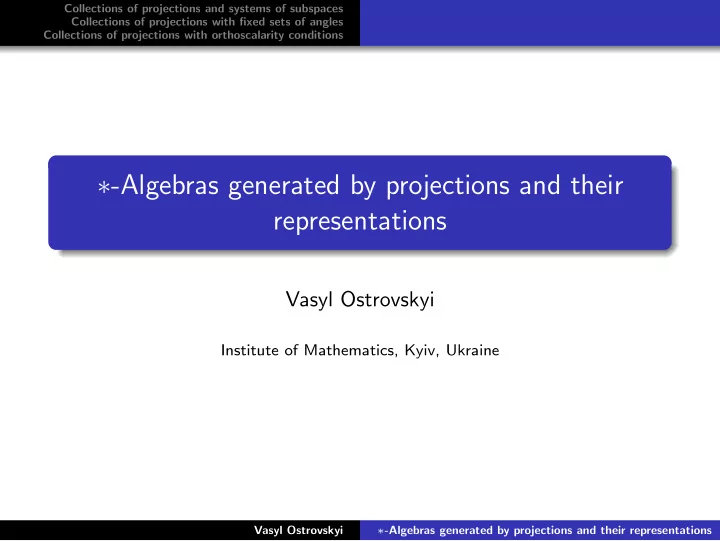 Collections of projections and systems of subspaces
Collections of projections with fixed sets of angles
Collections of projections with orthoscalarity conditions

$*$-Algebras generated by projections and their representations

Vasyl Ostrovskyi

Institute of Mathematics, Kyiv, Ukraine

Vasyl Ostrovskyi $*$-Algebras generated by projections and their representations